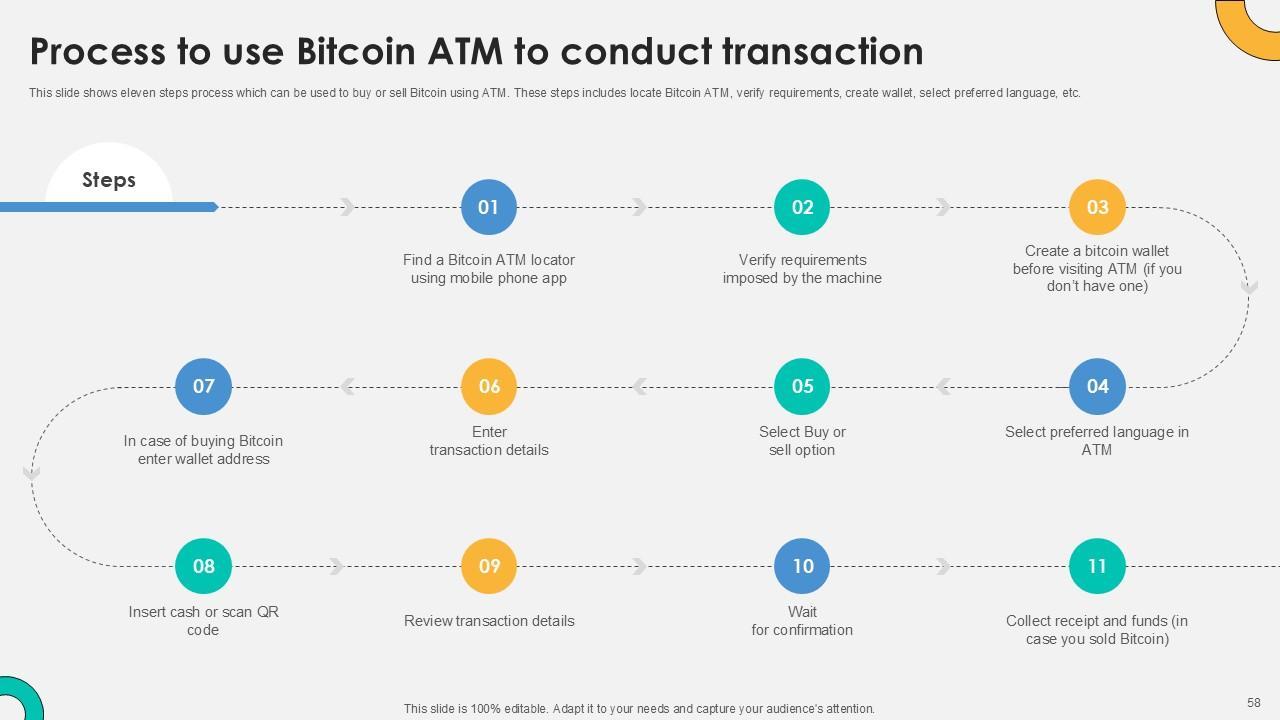 Process to use Bitcoin ATM to conduct transaction

This slide shows eleven steps process which can be used to buy or sell Bitcoin using ATM. These steps includes locate Bitcoin ATM, verify requirements, create wallet, select preferred language, etc.

Steps

01
Find a Bitcoin ATM locator using mobile phone app

02
Verify requirements imposed by the machine

03
Create a bitcoin wallet before visiting ATM (if you don't have one)

04
Select preferred language in ATM

05
Select Buy or sell option

06
Enter transaction details

07
In case of buying Bitcoin enter wallet address

08
Insert cash or scan QR code

09
Review transaction details

10
Wait for confirmation

11
Collect receipt and funds (in case you sold Bitcoin)

This slide is 100% editable. Adapt it to your needs and capture your audience's attention.

58